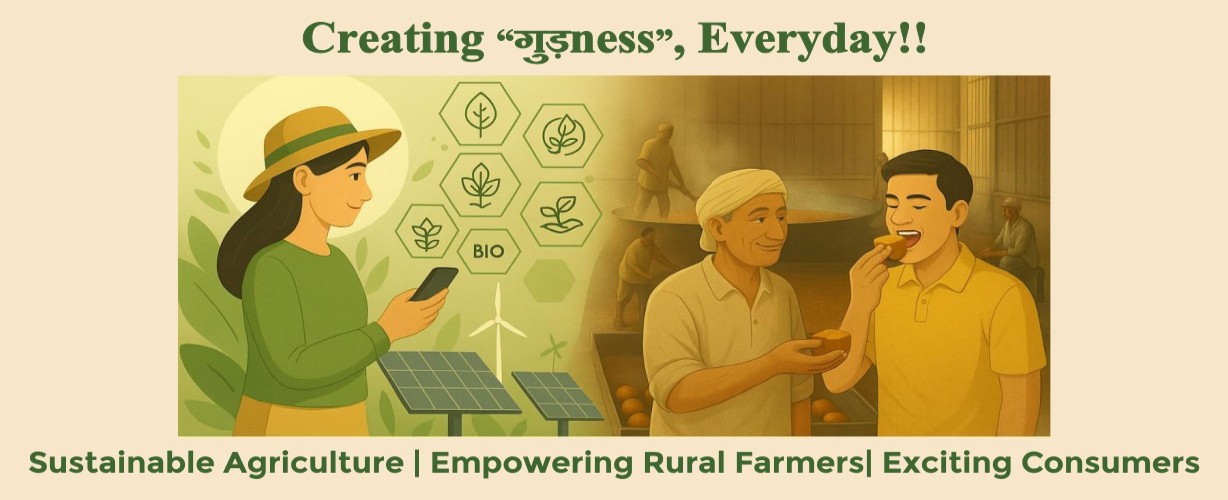 Creating “गुड़ness”, Everyday!!

BIO

Sustainable Agriculture | Empowering Rural Farmers| Exciting Consumers